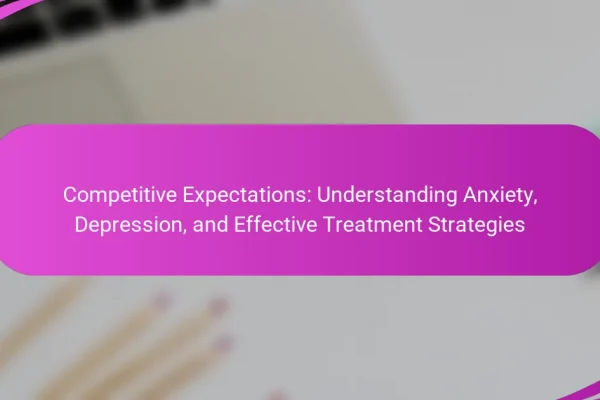 Competitive Expectations: Understanding Anxiety, Depression, and Effective Treatment Strategies